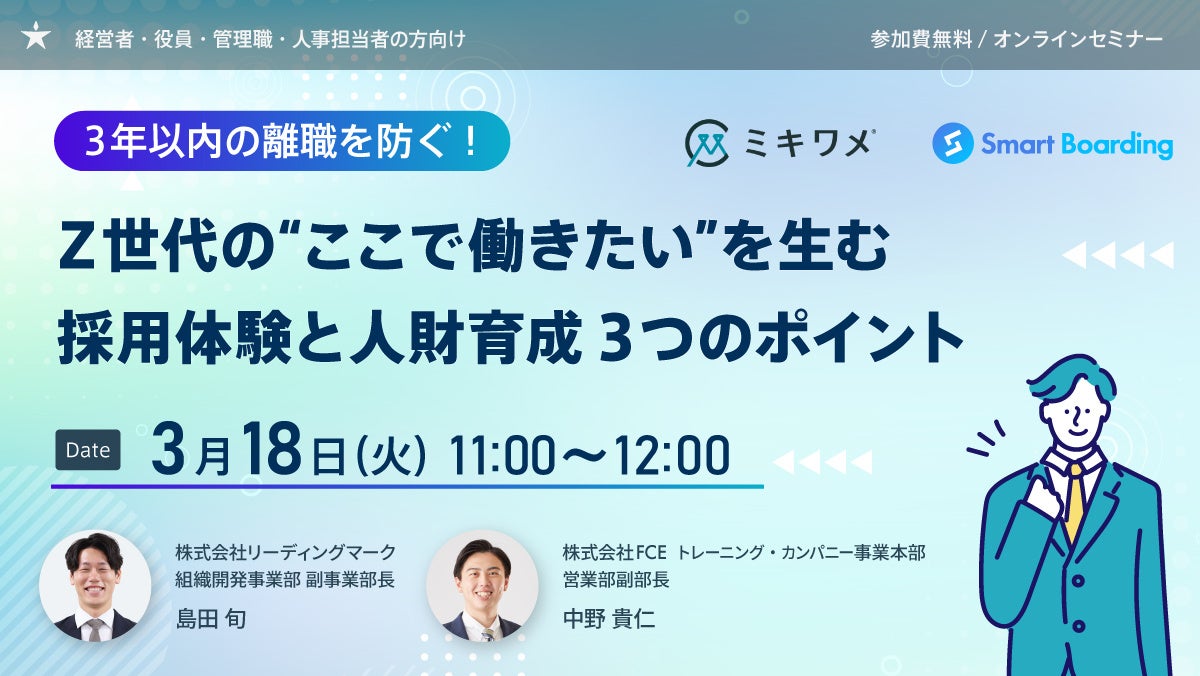 経営者・役員・管理職・人事担当者の方向け

参加費無料 / オンラインセミナー

3年以内の離職を防ぐ！

ミキワメ

Smart Boarding

Z世代の“ここで働きたい”を生む
採用体験と人財育成 3つのポイント

Date 3月18日(火) 11:00〜12:00

株式会社リーディングマーク
組織開発事業部 副事業部長
島田 旬

株式会社FCE トレーニング・カンパニー事業本部
営業部副部長
中野 貴仁